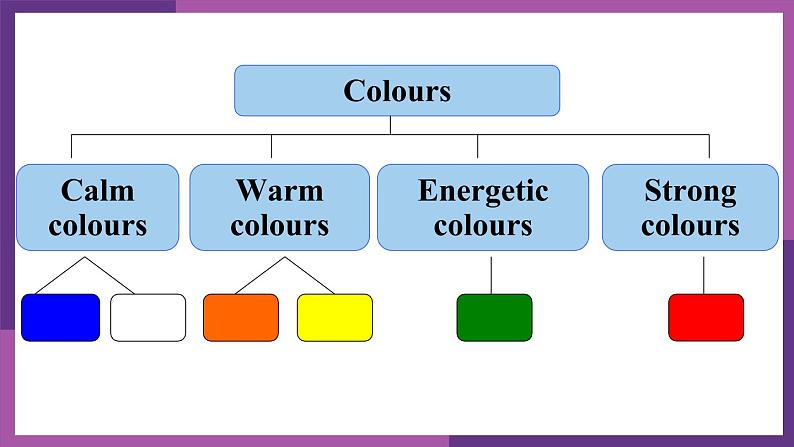 Colours

Calm colours

Warm colours

Energetic colours

Strong colours